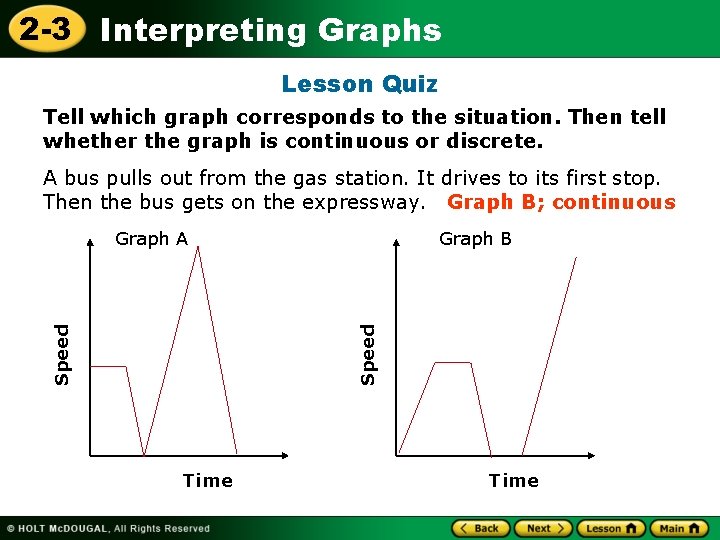 2-3 Interpreting Graphs

Lesson Quiz

Tell which graph corresponds to the situation. Then tell whether the graph is continuous or discrete.

A bus pulls out from the gas station. It drives to its first stop. Then the bus gets on the expressway. Graph B; continuous

Graph A

Speed

Time

Graph B

Speed

Time

© HOLT McDOUGAL, All Rights Reserved

Back Next Lesson Main